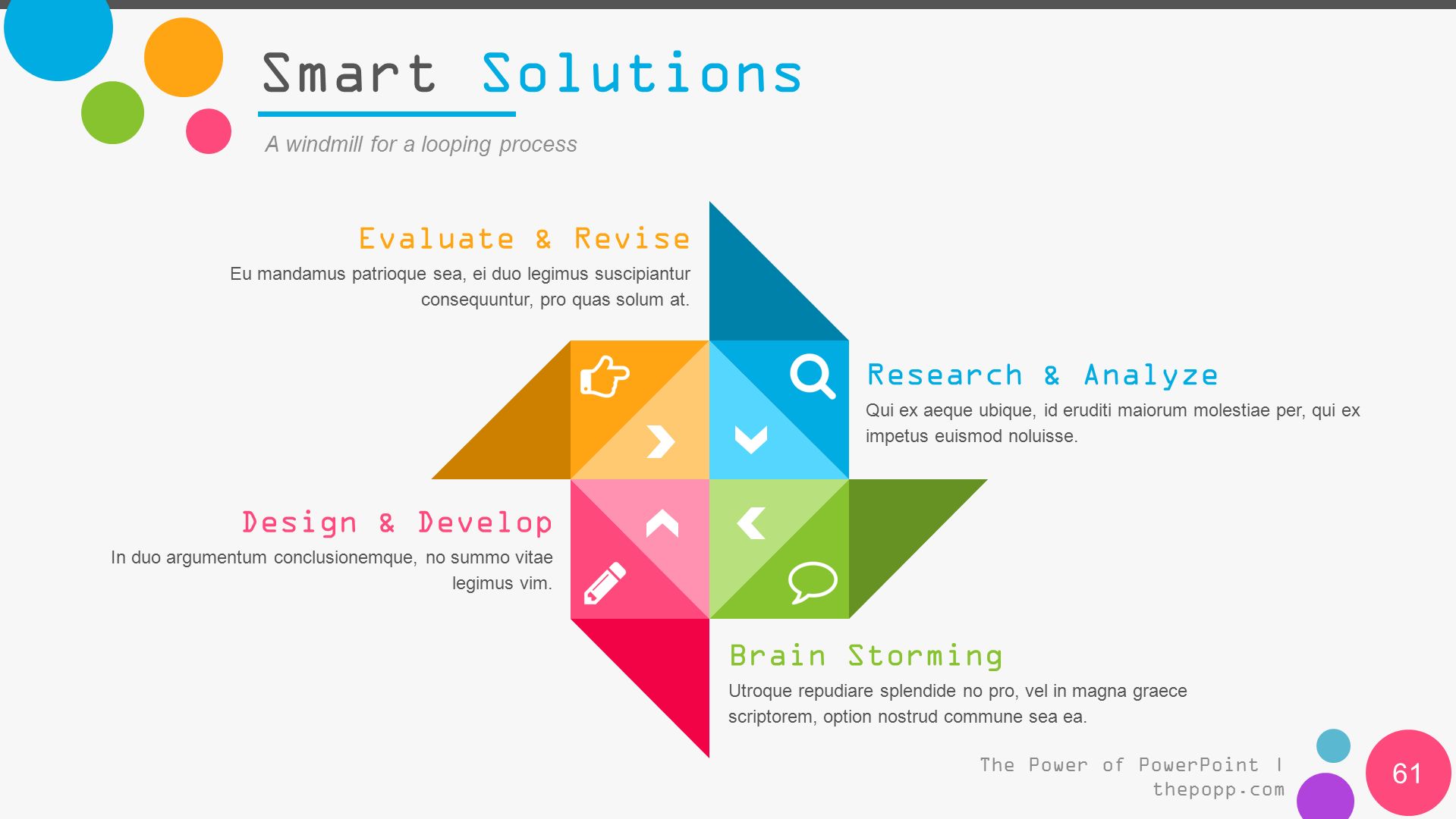 Smart Solutions

A windmill for a looping process

Evaluate & Revise

Eu mandamus patrioque sea, ei duo legimus suscipiantur consequuntur, pro quas solum at.

Research & Analyze

Qui ex aeque ubique, id eruditi maiorum molestiae per, qui ex impetus euismod noluisse.

Design & Develop

In duo argumentum conclusionemque, no summo vitae legimus vim.

Brain Storming

Utroque repudiare splendide no pro, vel in magna graece scriptorem, option nostrud commune sea ea.

The Power of PowerPoint | thepopp.com

61